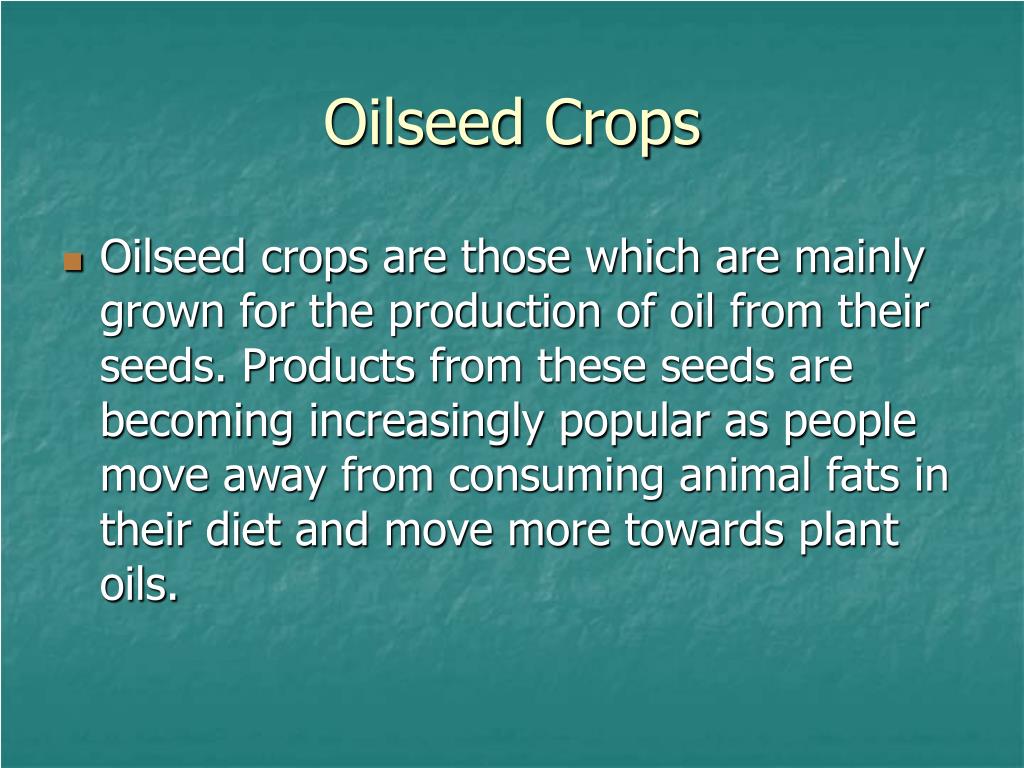 Oilseed Crops

Oilseed crops are those which are mainly grown for the production of oil from their seeds. Products from these seeds are becoming increasingly popular as people move away from consuming animal fats in their diet and move more towards plant oils.